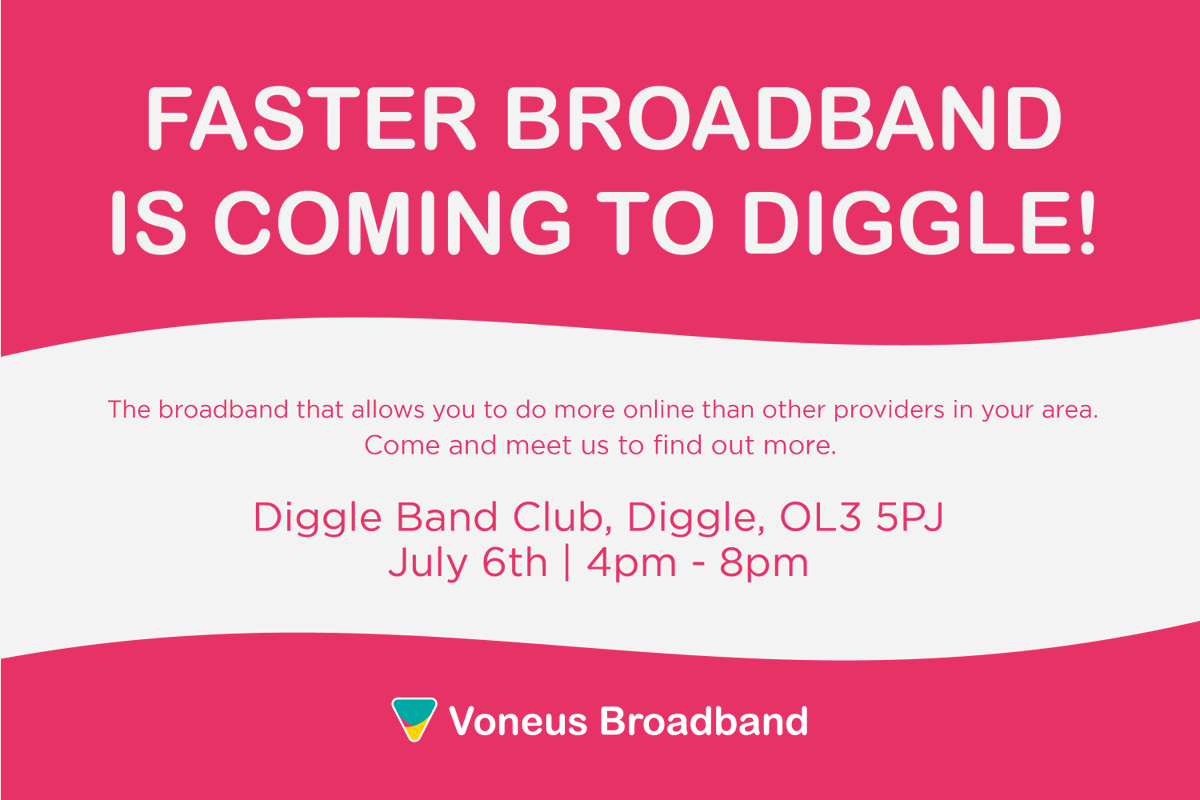 FASTER BROADBAND IS COMING TO DIGGLE!

The broadband that allows you to do more online than other providers in your area. Come and meet us to find out more.

Diggle Band Club, Diggle, OL3 5PJ
July 6th | 4pm - 8pm

Voneus Broadband